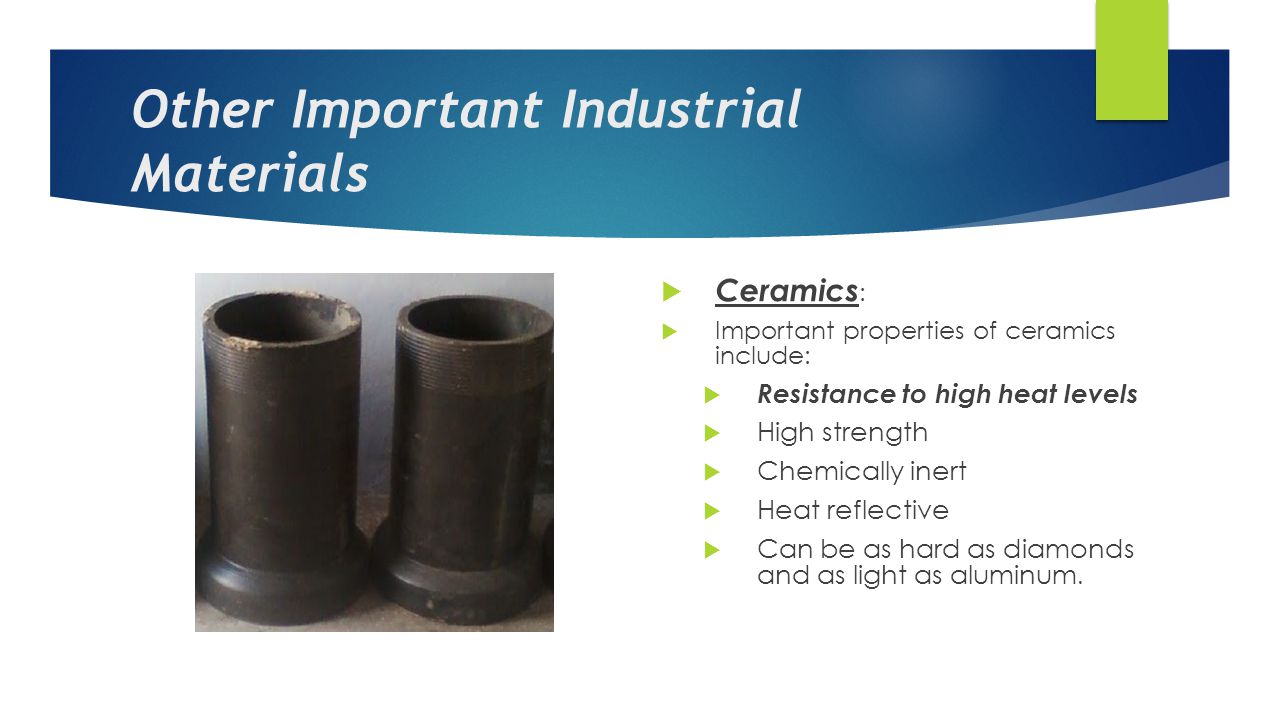 Other Important Industrial Materials

Ceramics:

Important properties of ceramics include:

Resistance to high heat levels

High strength

Chemically inert

Heat reflective

Can be as hard as diamonds and as light as aluminum.